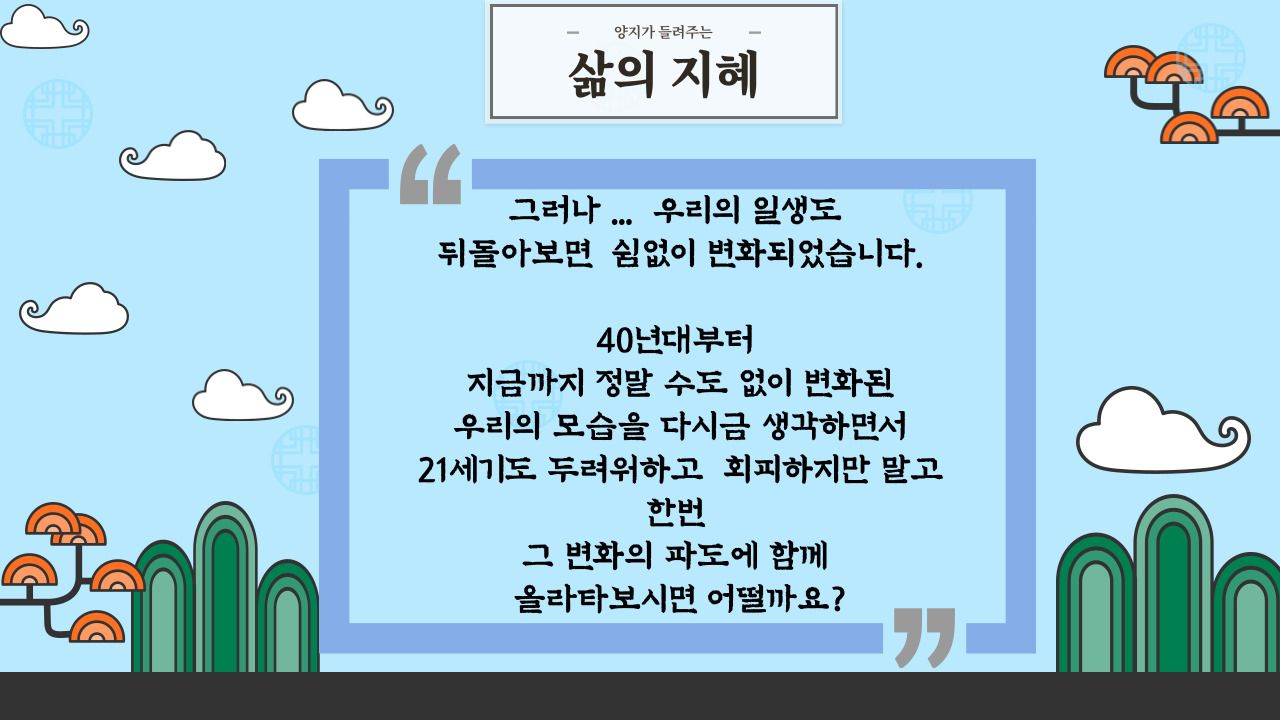 양지가 들려주는
삶의 지혜

그러나 ... 우리의 일생도
뒤돌아보면 쉼없이 변화되었습니다.

40년대부터
지금까지 정말 수도 없이 변화된
우리의 모습을 다시금 생각하면서
21세기도 두려워하고 회피하지만 말고
한번
그 변화의 파도에 함께
올라타보시면 어떨까요?